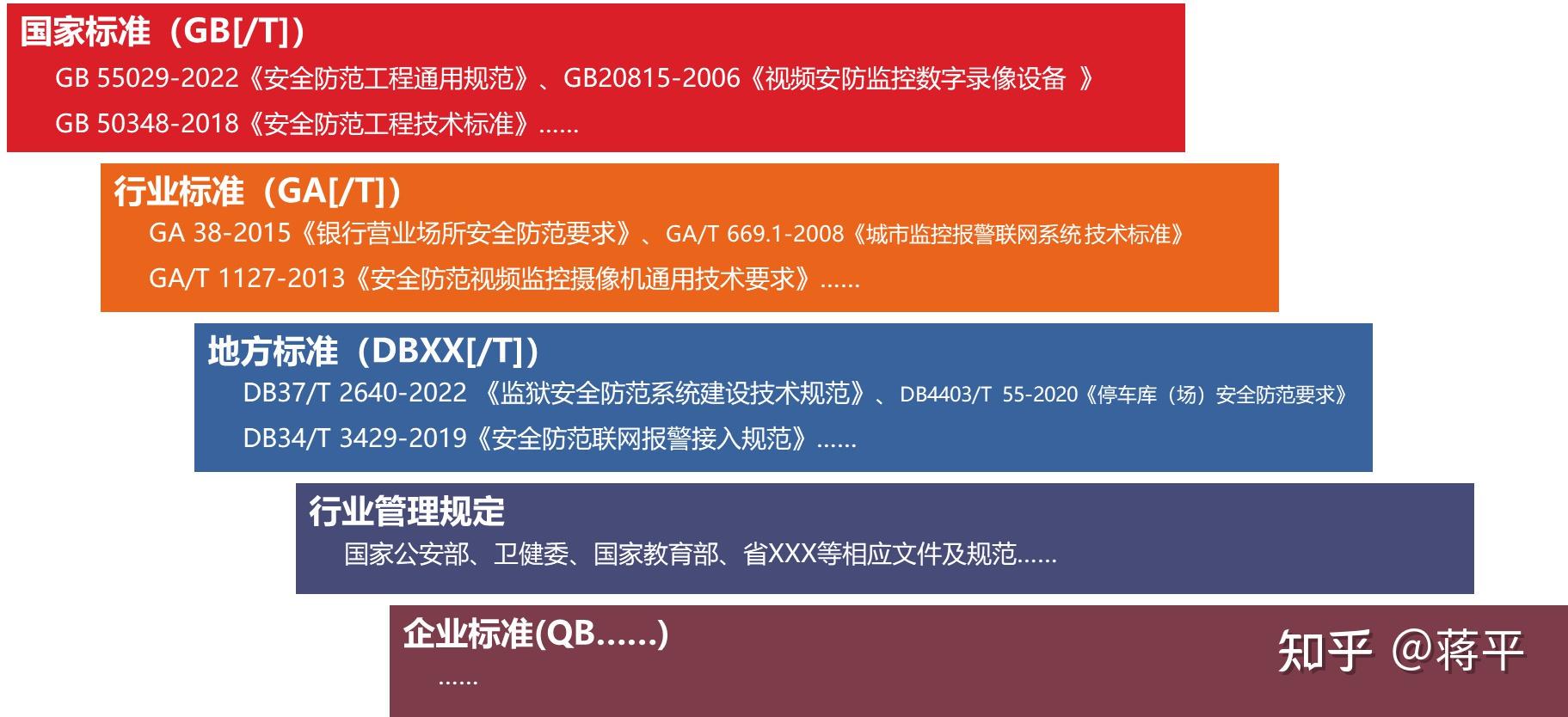 国家标准（GB[/T]）

GB 55029-2022《安全防范工程通用规范》、GB20815-2006《视频安防监控数字录像设备 》

GB 50348-2018《安全防范工程技术标准》......

行业标准（GA[/T]）

GA 38-2015《银行营业场所安全防范要求》、GA/T 669.1-2008《城市监控报警联网系统 技术标准》

GA/T 1127-2013《安全防范视频监控摄像机通用技术要求》......

地方标准（DBXX[/T]）

DB37/T 2640-2022 《监狱安全防范系统建设技术规范》、DB4403/T 55-2020《停车库（场）安全防范要求》

DB34/T 3429-2019《安全防范联网报警接入规范》......

行业管理规定

国家公安部、卫健委、国家教育部、省XXX等相应文件及规范......

企业标准(QB......)

......

知乎 @蒋平